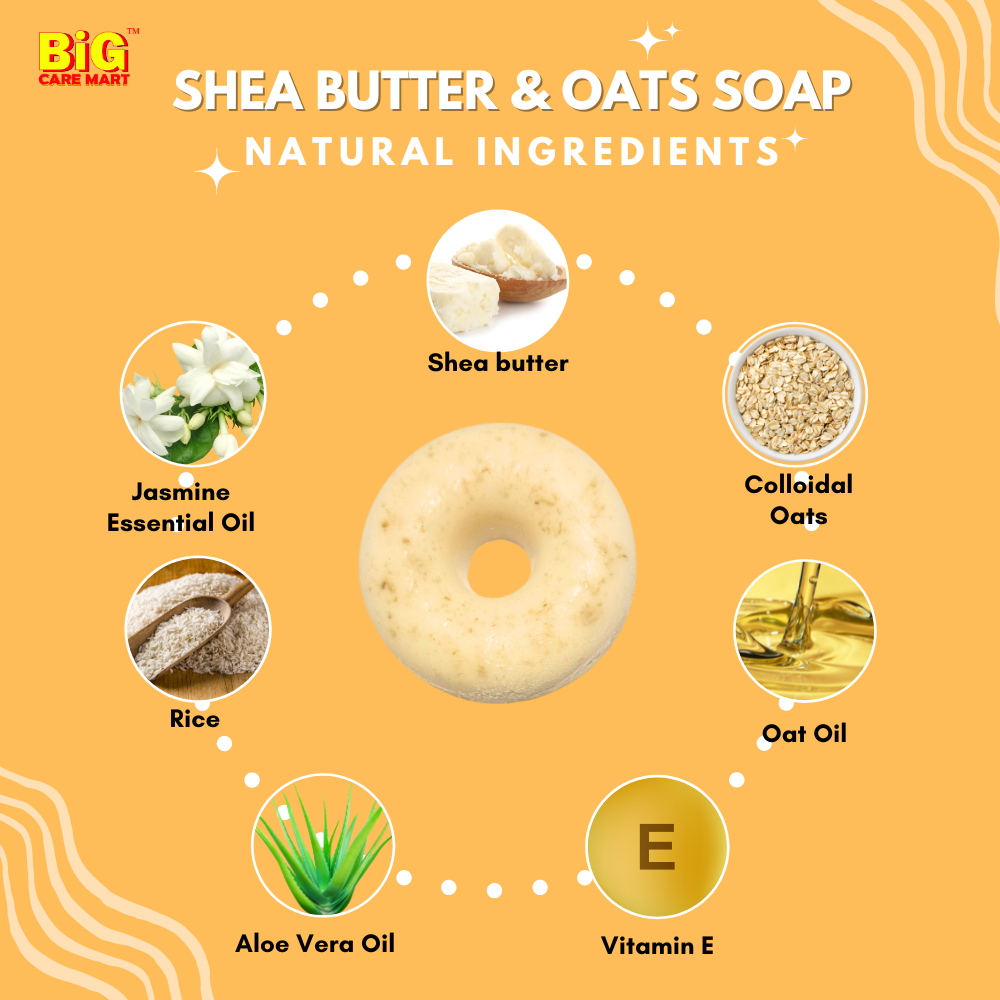 BiG™
CARE MART

SHEA BUTTER & OATS SOAP
NATURAL INGREDIENTS

Shea butter

Colloidal Oats

Oat Oil

E

Vitamin E

Aloe Vera Oil

Rice

Jasmine Essential Oil